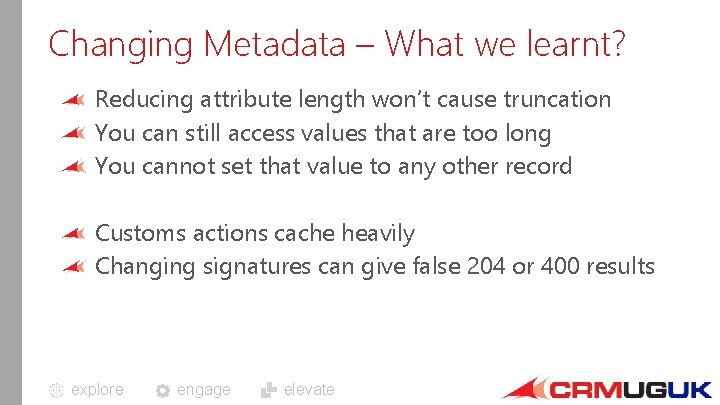 Changing Metadata – What we learnt?

Reducing attribute length won't cause truncation
You can still access values that are too long
You cannot set that value to any other record

Customs actions cache heavily
Changing signatures can give false 204 or 400 results

explore engage elevate

CRMUGUK